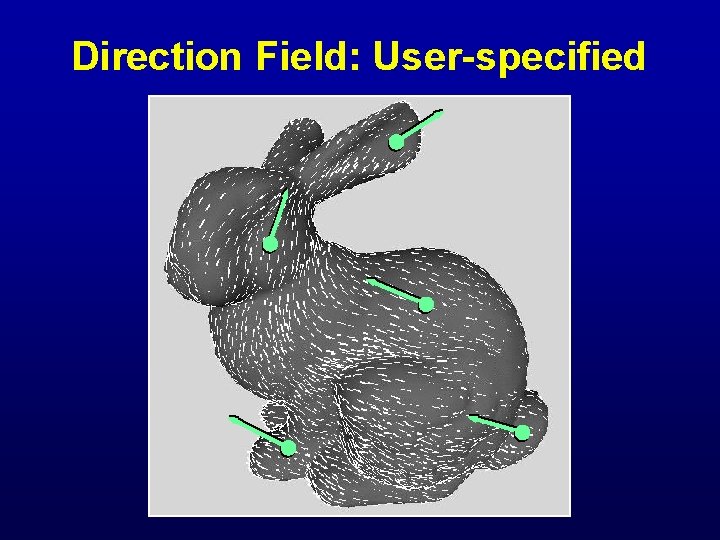 Direction Field: User-specified